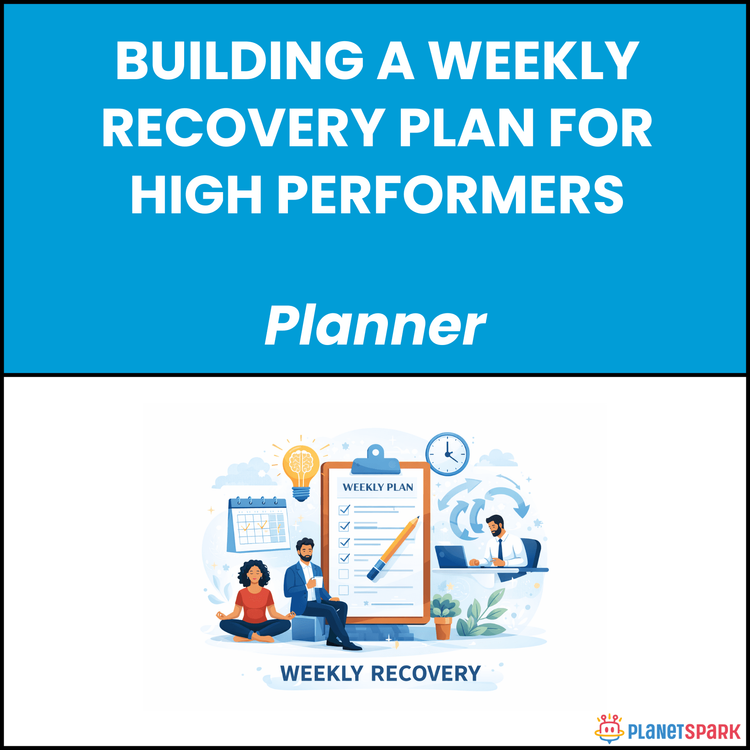 BUILDING A WEEKLY RECOVERY PLAN FOR HIGH PERFORMERS

Planner

WEEKLY PLAN

WEEKLY RECOVERY

PLANETSPARK